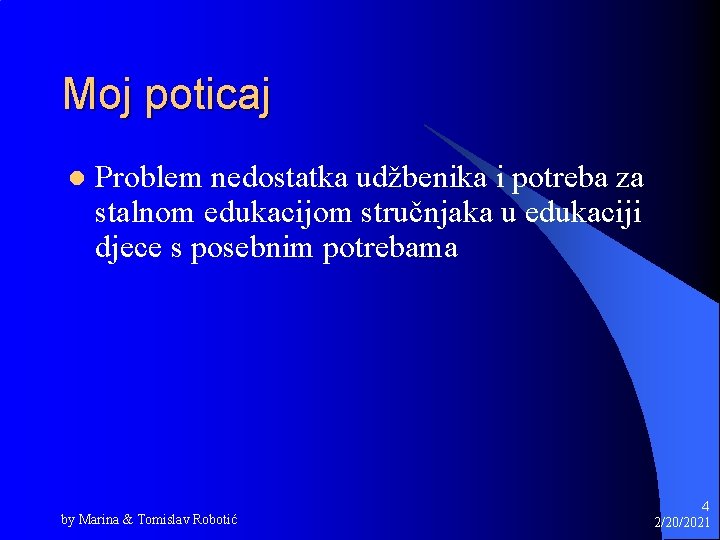 Moj poticaj

Problem nedostatka udžbenika i potreba za stalnom edukacijom stručnjaka u edukaciji djece s posebnim potrebama

by Marina & Tomislav Robotić

4
2/20/2021